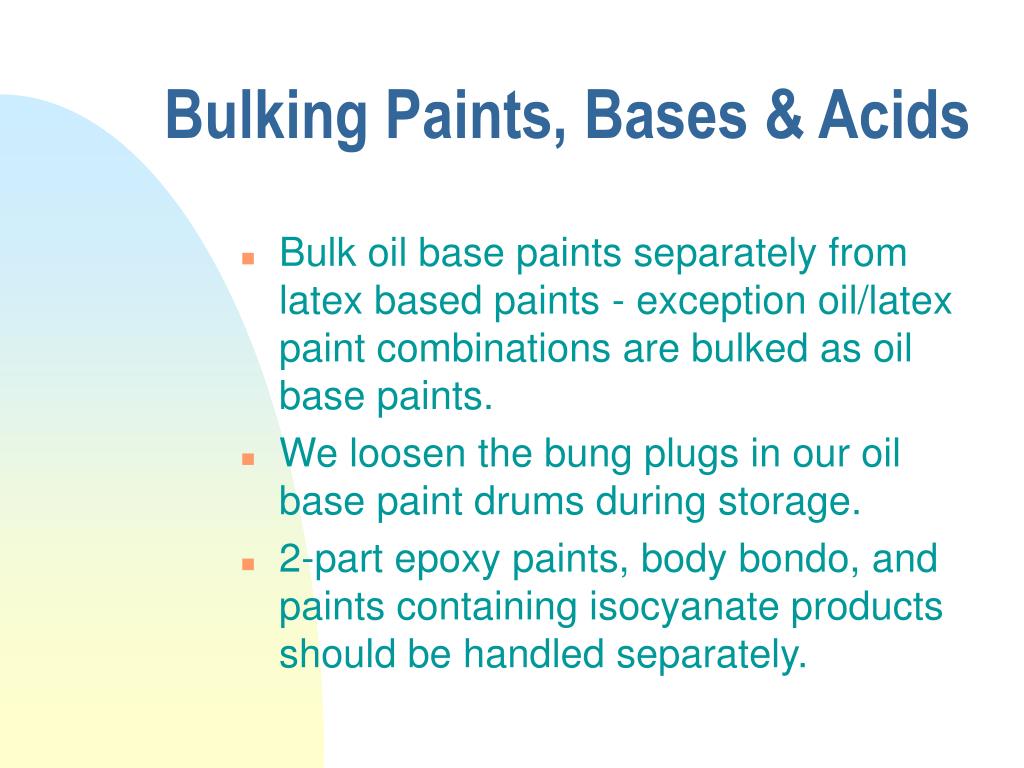 Bulking Paints, Bases & Acids

- Bulk oil base paints separately from latex based paints - exception oil/latex paint combinations are bulked as oil base paints.
- We loosen the bung plugs in our oil base paint drums during storage.
- 2-part epoxy paints, body bondo, and paints containing isocyanate products should be handled separately.